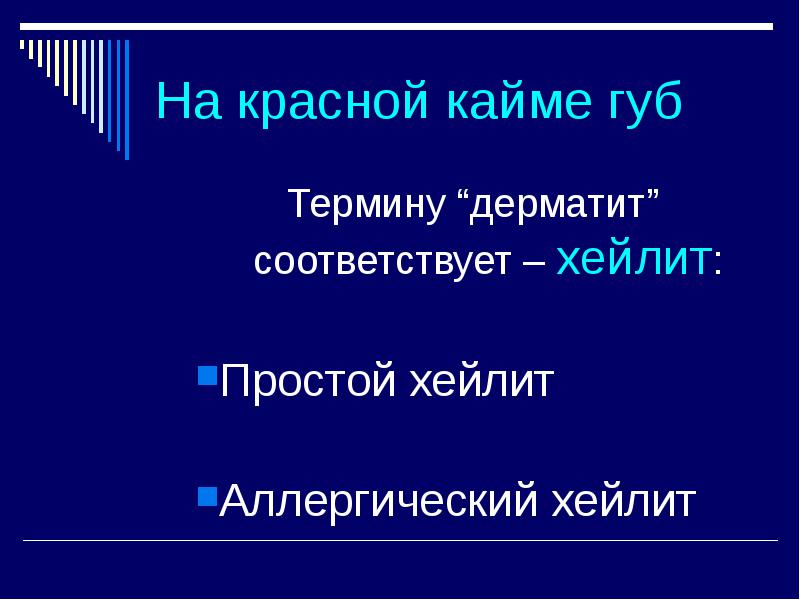 На красной кайме губ

Термину “дерматит” соответствует – хейлит:

Простой хейлит

Аллергический хейлит